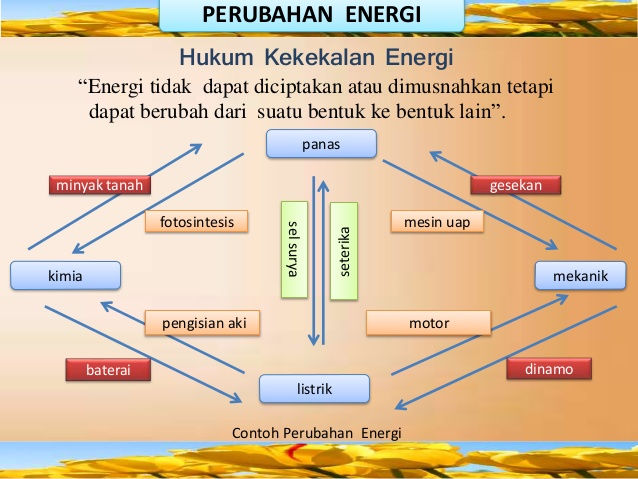 PERUBAHAN ENERGI

Hukum Kekekalan Energi

“Energi tidak dapat diciptakan atau dimusnahkan tetapi dapat berubah dari suatu bentuk ke bentuk lain”.

panas

minyak tanah

gesekan

fotosintesis

sel surya

seterika

mesin uap

kimia

mekanik

pengisian aki

motor

baterai

dinamo

listrik

Contoh Perubahan Energi